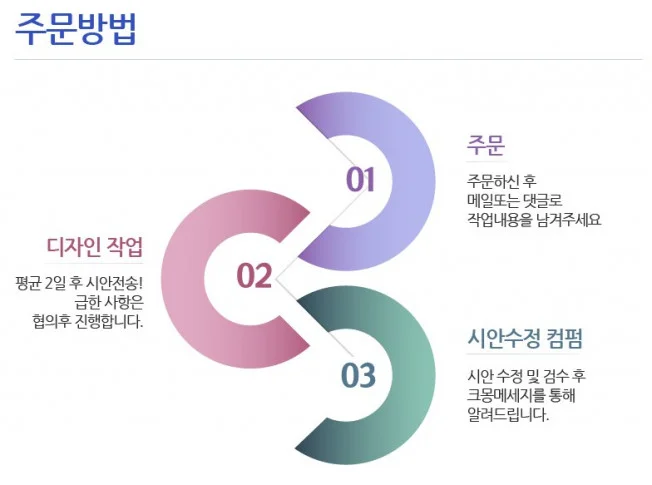 주문방법

01

주문

주문하신 후
메일또는 댓글로
작업내용을 남겨주세요

02

디자인 작업

평균 2일 후 시안전송!
급한 사항은
협의후 진행합니다.

03

시안수정 컴펌

시안 수정 및 검수 후
크몽메세지를 통해
알려드립니다.